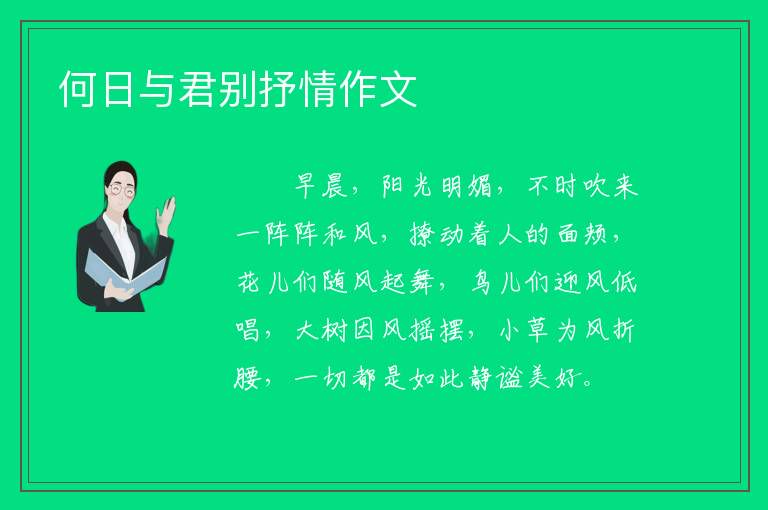 何日与君别抒情作文

早晨，阳光明媚，不时吹来一阵阵和风，撩动着人的面颊，花儿们随风起舞，鸟儿们迎风低唱，大树因风摇摆，小草为风折腰，一切都是如此静谧美好。